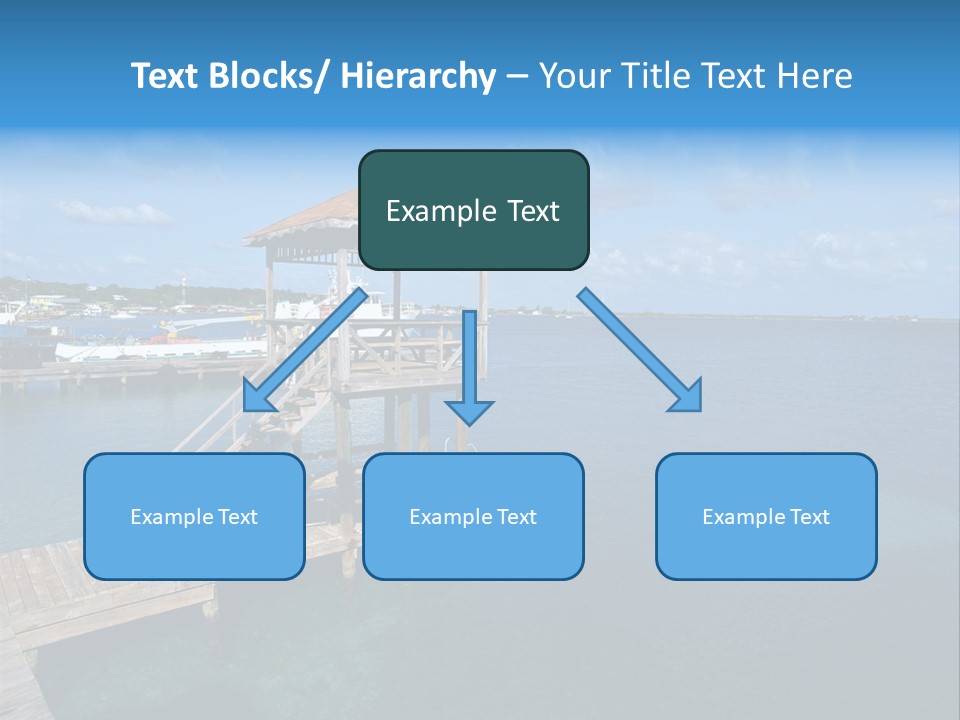 Text Blocks/ Hierarchy – Your Title Text Here

Example Text

Example Text

Example Text

Example Text